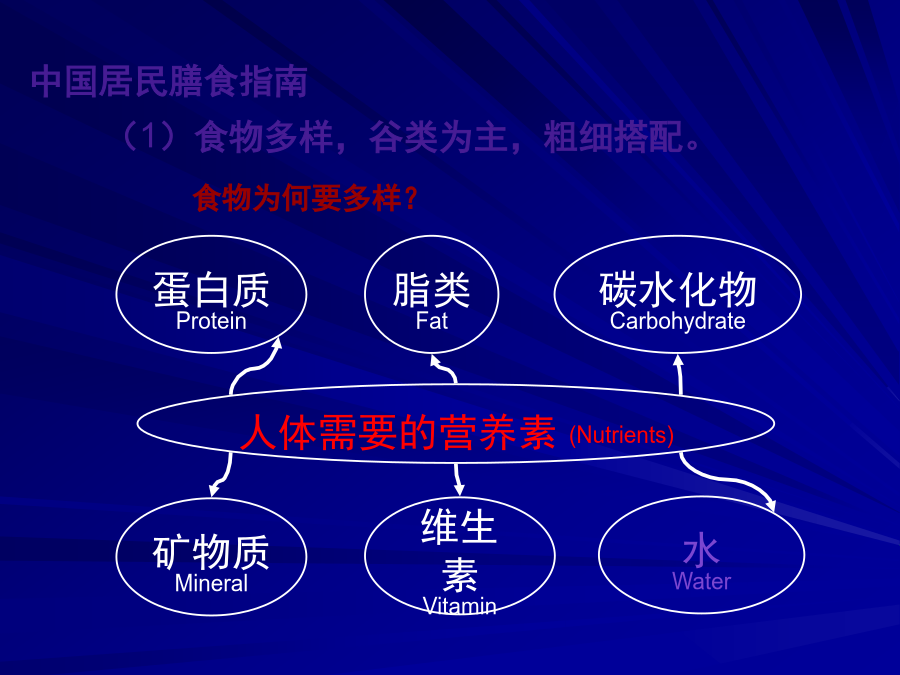 中国居民膳食指南

（1）食物多样，谷类为主，粗细搭配。

食物为何要多样？

蛋白质
Protein

脂类
Fat

碳水化物
Carbohydrate

人体需要的营养素 (Nutrients)

矿物质
Mineral

维生素
Vitamin

水
Water